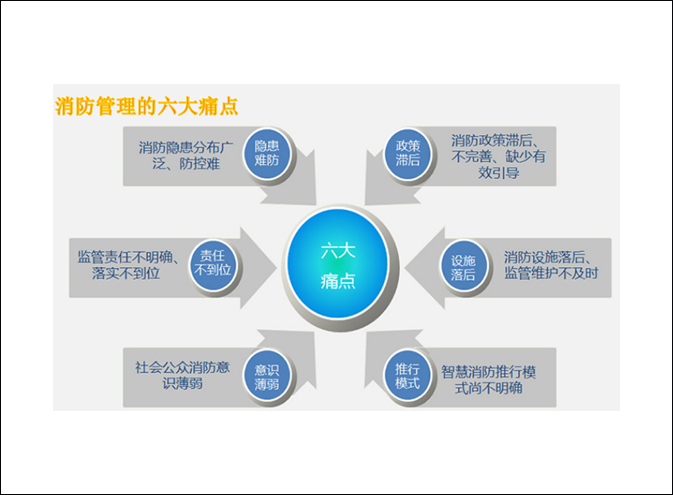 消防管理的六大痛点

消防隐患分布广泛、防控难

隐患难防

政策滞后

消防政策滞后、不完善、缺少有效引导

监管责任不明确、落实不到位

责任不到位

六大痛点

设施落后

消防设施落后、监管维护不及时

社会公众消防意识薄弱

意识薄弱

推行模式

智慧消防推行模式尚不明确